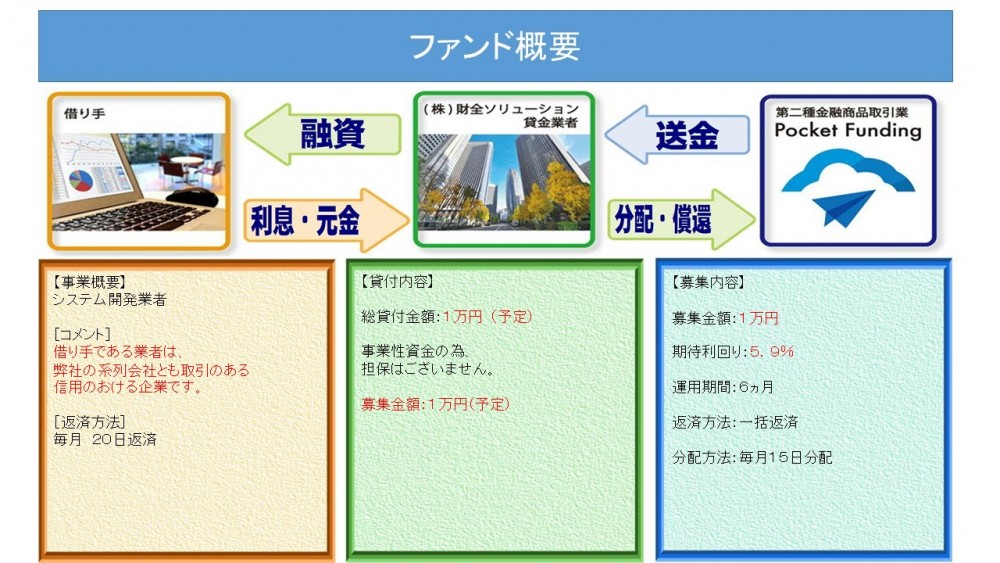 ファンド概要

借り手

融資

利息・元金

（株）財全ソリューション
貸金業者

送金

分配・償還

第二種金融商品取引業
Pocket Funding

【事業概要】
システム開発業者

［コメント］
借り手である業者は、
弊社の系列会社とも取引のある
信用のおける企業です。

［返済方法］
毎月 20日返済

【貸付内容】

総貸付金額:1万円（予定）

事業性資金の為、
担保はございません。

募集金額:1万円(予定)

【募集内容】

募集金額:1万円

期待利回り:5．9%

運用期間:6ヵ月

返済方法:一括返済

分配方法:毎月15日分配